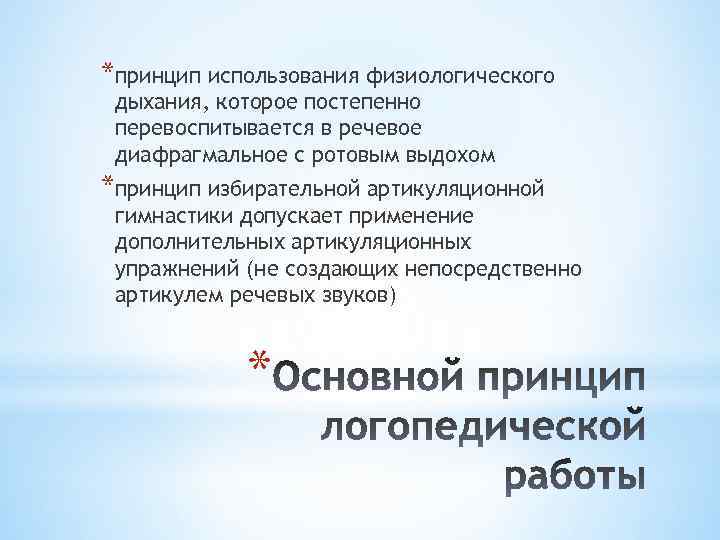 *принцип использования физиологического дыхания, которое постепенно перевоспитывается в речевое диафрагмальное с ротовым выдохом

*принцип избирательной артикуляционной гимнастики допускает применение дополнительных артикуляционных упражнений (не создающих непосредственно артикулем речевых звуков)

*Основной принцип логопедической работы